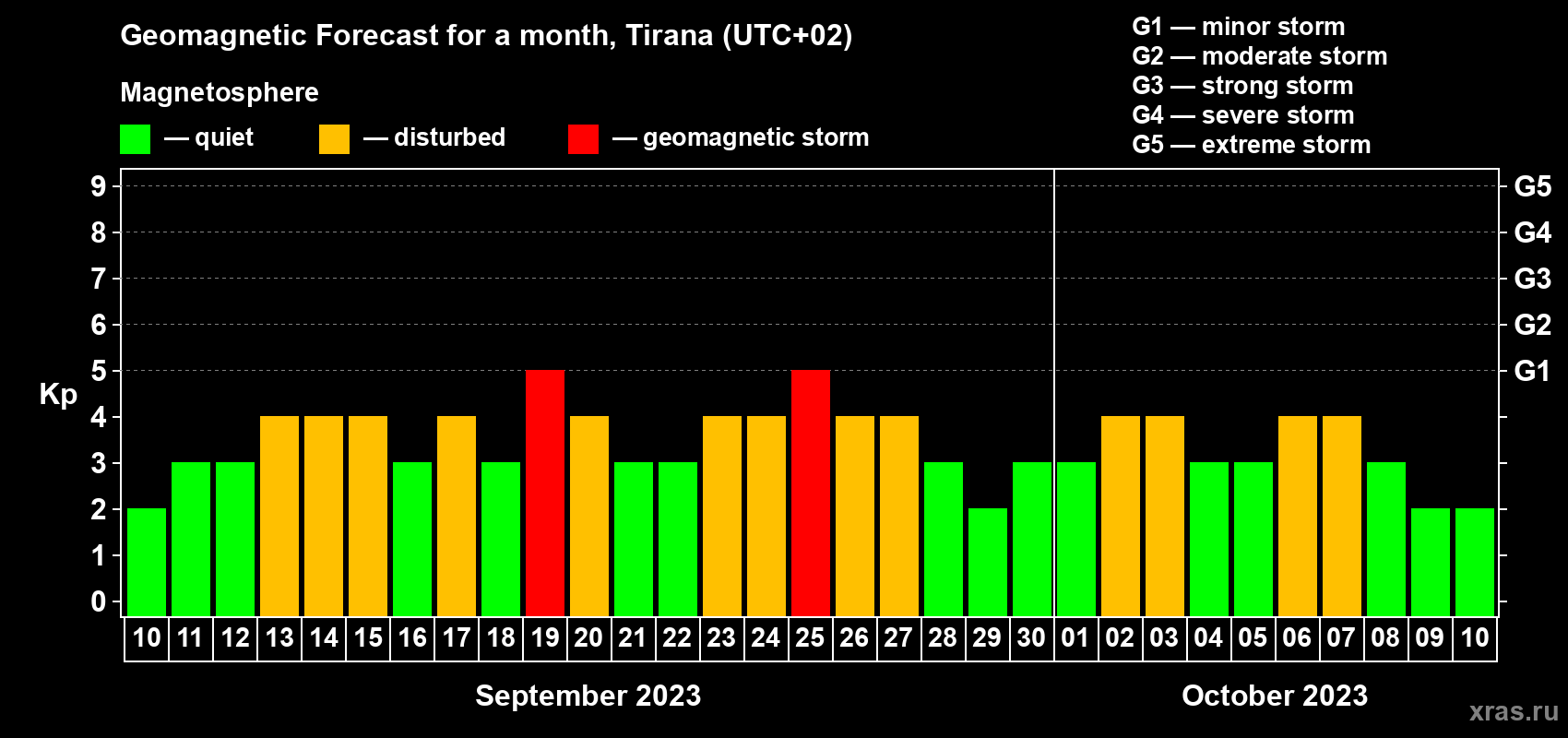 Geomagnetic Forecast for a month, Tirana (UTC+02)

Magnetosphere

— quiet — disturbed — geomagnetic storm

G1 — minor storm
G2 — moderate storm
G3 — strong storm
G4 — severe storm
G5 — extreme storm

Kp

9 8 7 6 5 4 3 2 1 0

G5 G4 G3 G2 G1

10 11 12 13 14 15 16 17 18 19 20 21 22 23 24 25 26 27 28 29 30 01 02 03 04 05 06 07 08 09 10

September 2023

October 2023

xras.ru